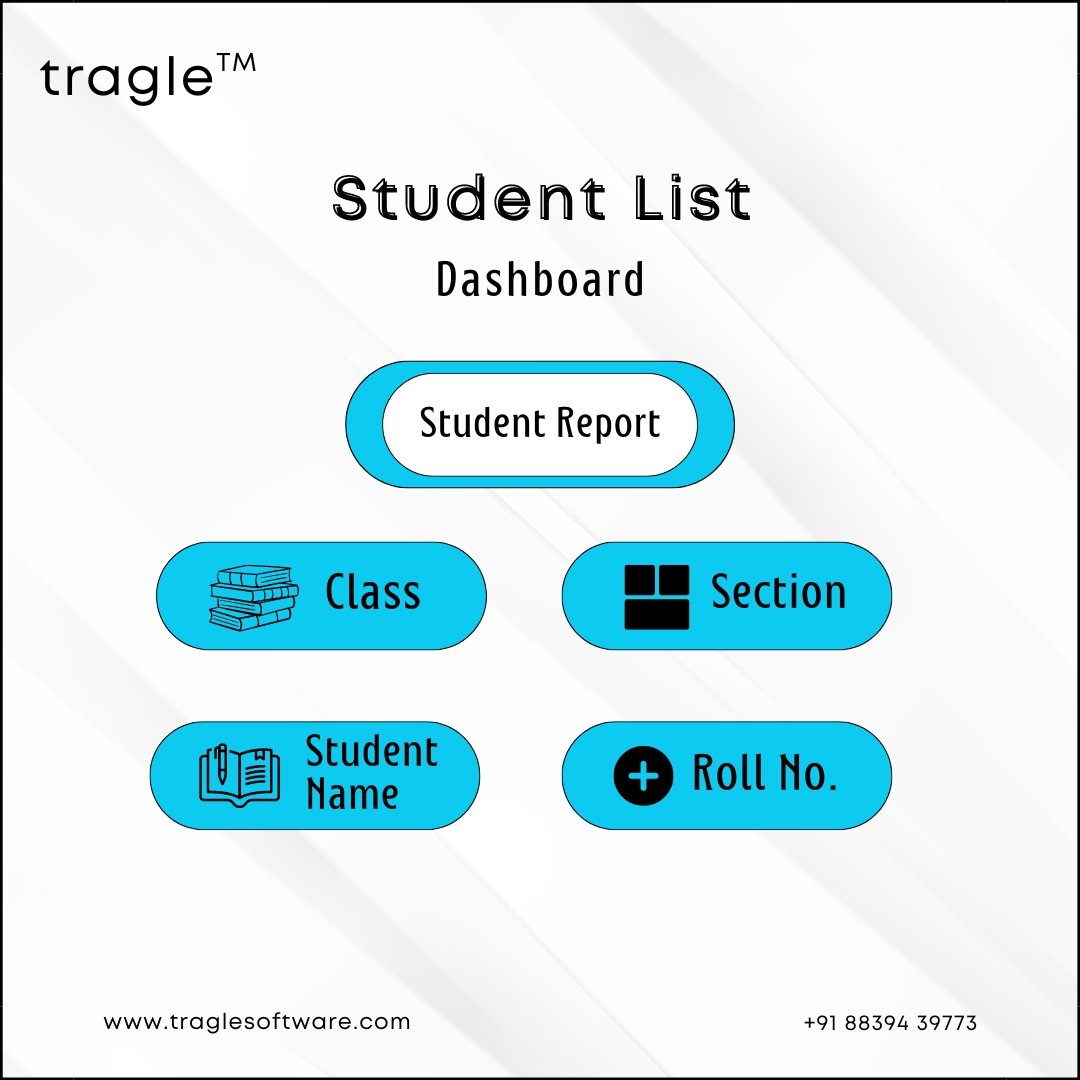 tragle™

Student List

Dashboard

Student Report

Class

Section

Student Name

Roll No.

www.traglesoftware.com

+91 88394 39773